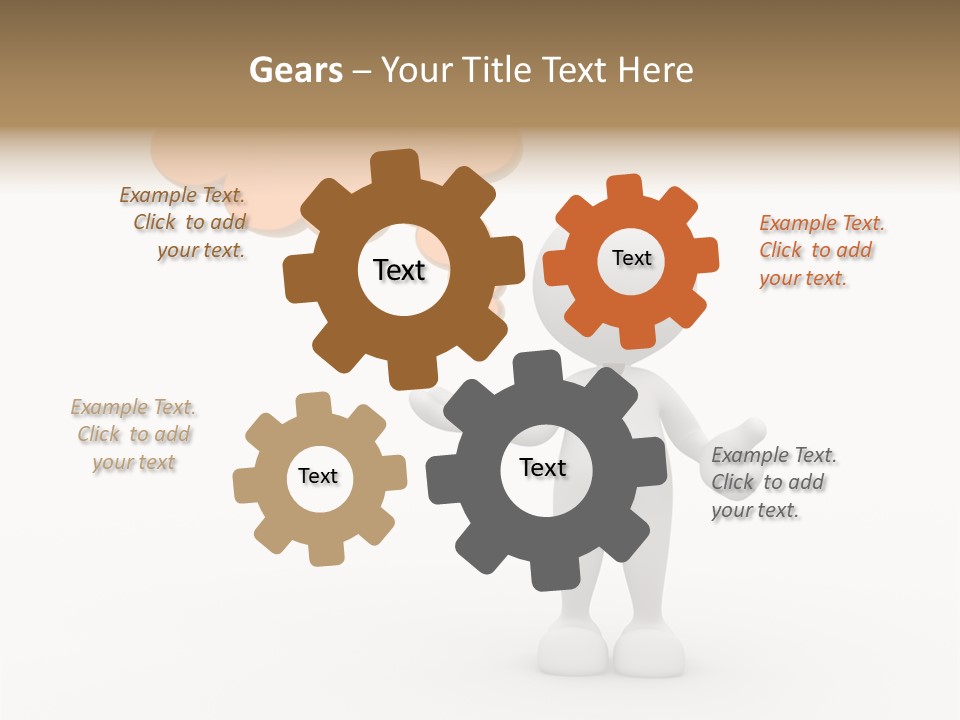 Gears – Your Title Text Here

Example Text. Click to add your text.

Text

Text

Example Text. Click to add your text.

Example Text. Click to add your text

Text

Text

Example Text. Click to add your text.